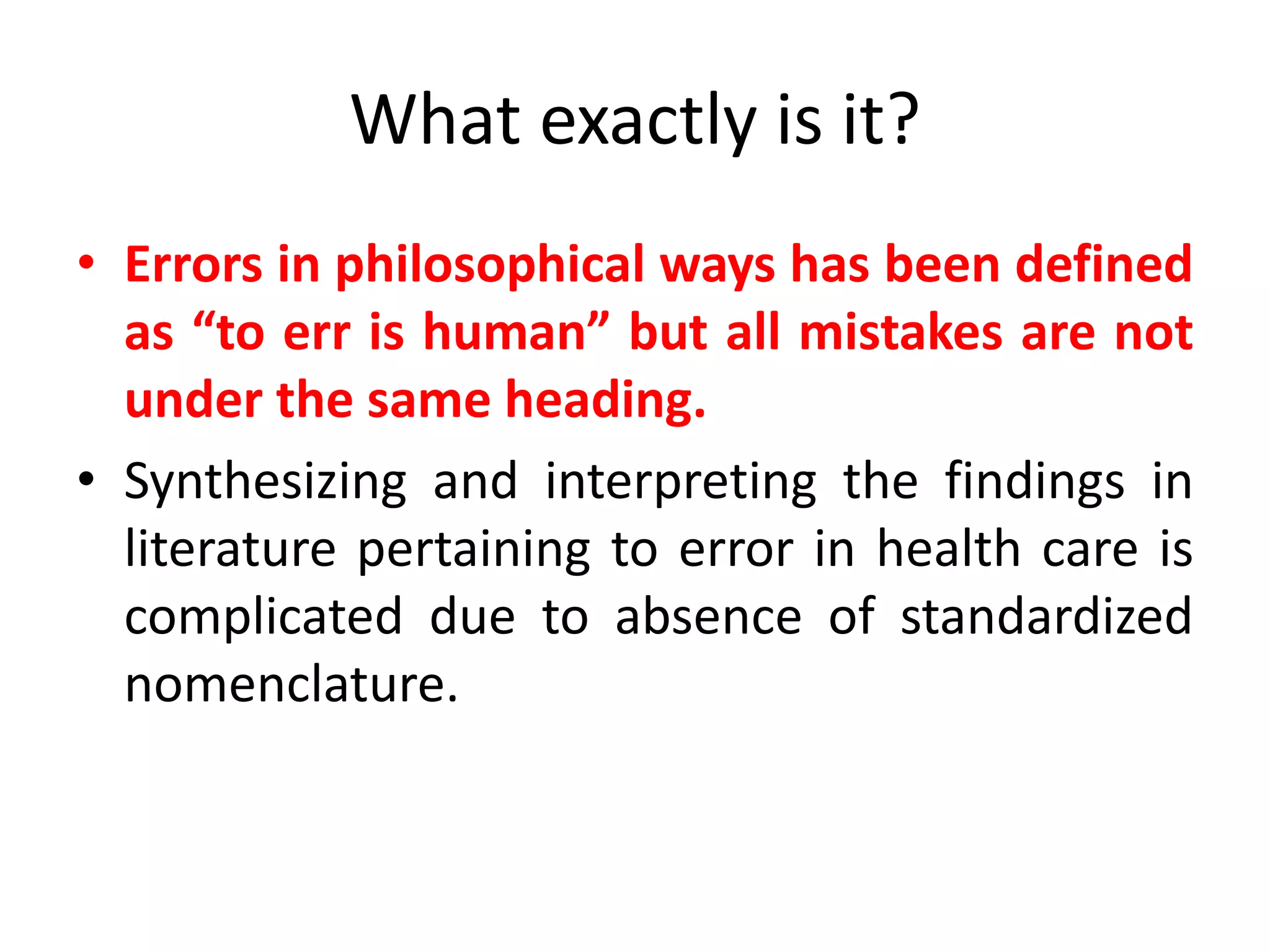 What exactly is it?

• Errors in philosophical ways has been defined as “to err is human” but all mistakes are not under the same heading.

• Synthesizing and interpreting the findings in literature pertaining to error in health care is complicated due to absence of standardized nomenclature.